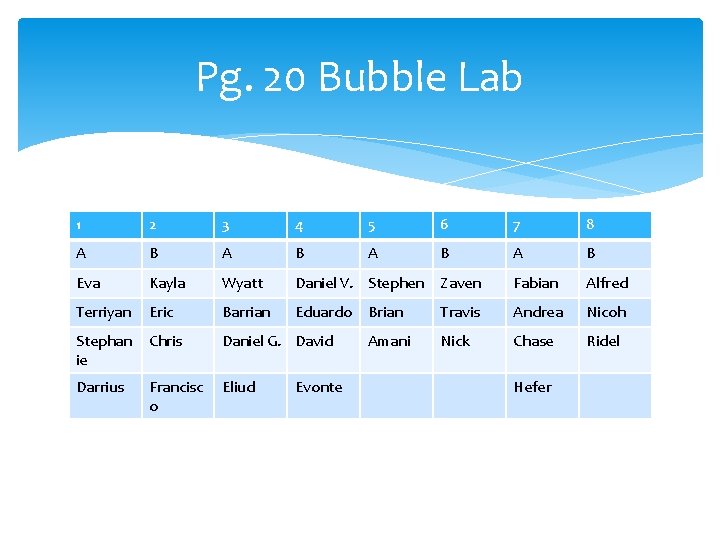 Pg. 20 Bubble Lab

| 1 | 2 | 3 | 4 | 5 | 6 | 7 | 8 |
|---|---|---|---|---|---|---|---|
| A | B | A | B | A | B | A | B |
| Eva | Kayla | Wyatt | Daniel V. | Stephen | Zaven | Fabian | Alfred |
| Terriyan | Eric | Barrian | Eduardo | Brian | Travis | Andrea | Nicoh |
| Stephanie | Chris | Daniel G. | David | Amani | Nick | Chase | Ridel |
| Darrius | Francisco | Eliud | Evonte | | | Hefer | |